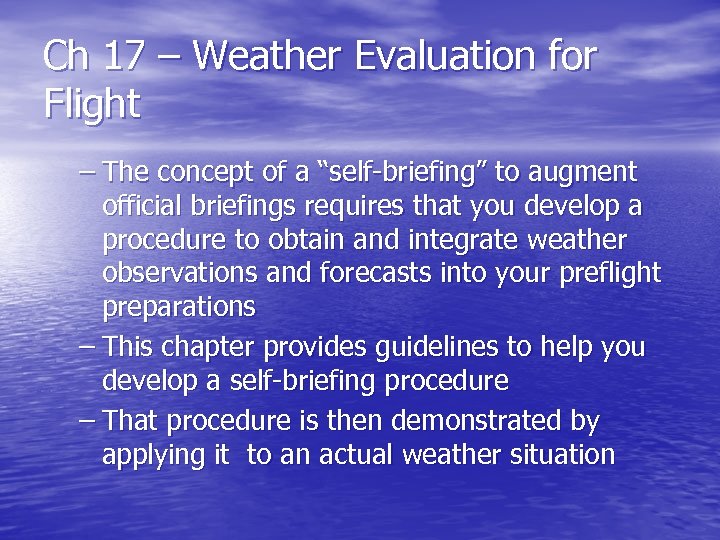 Ch 17 – Weather Evaluation for Flight

– The concept of a “self-briefing” to augment official briefings requires that you develop a procedure to obtain and integrate weather observations and forecasts into your preflight preparations
– This chapter provides guidelines to help you develop a self-briefing procedure
– That procedure is then demonstrated by applying it to an actual weather situation